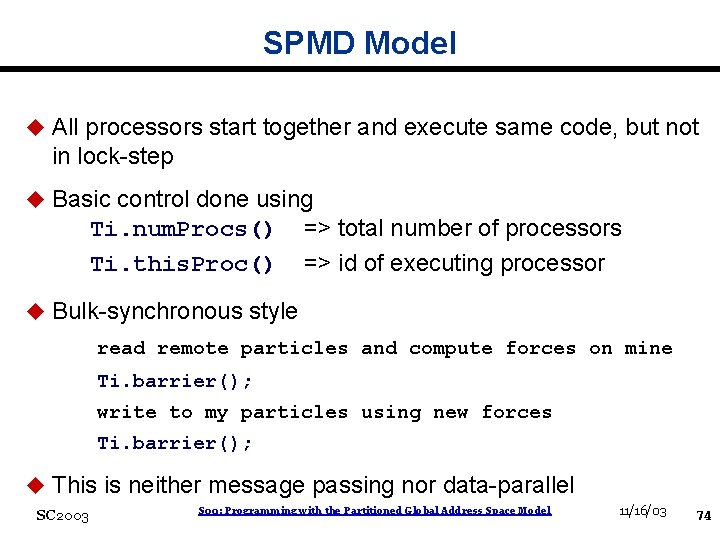 SPMD Model

• All processors start together and execute same code, but not in lock-step

• Basic control done using
Ti.numProcs() => total number of processors
Ti.thisProc() => id of executing processor

• Bulk-synchronous style
read remote particles and compute forces on mine
Ti.barrier();
write to my particles using new forces
Ti.barrier();

• This is neither message passing nor data-parallel

SC2003

S09: Programming with the Partitioned Global Address Space Model

11/16/03

74